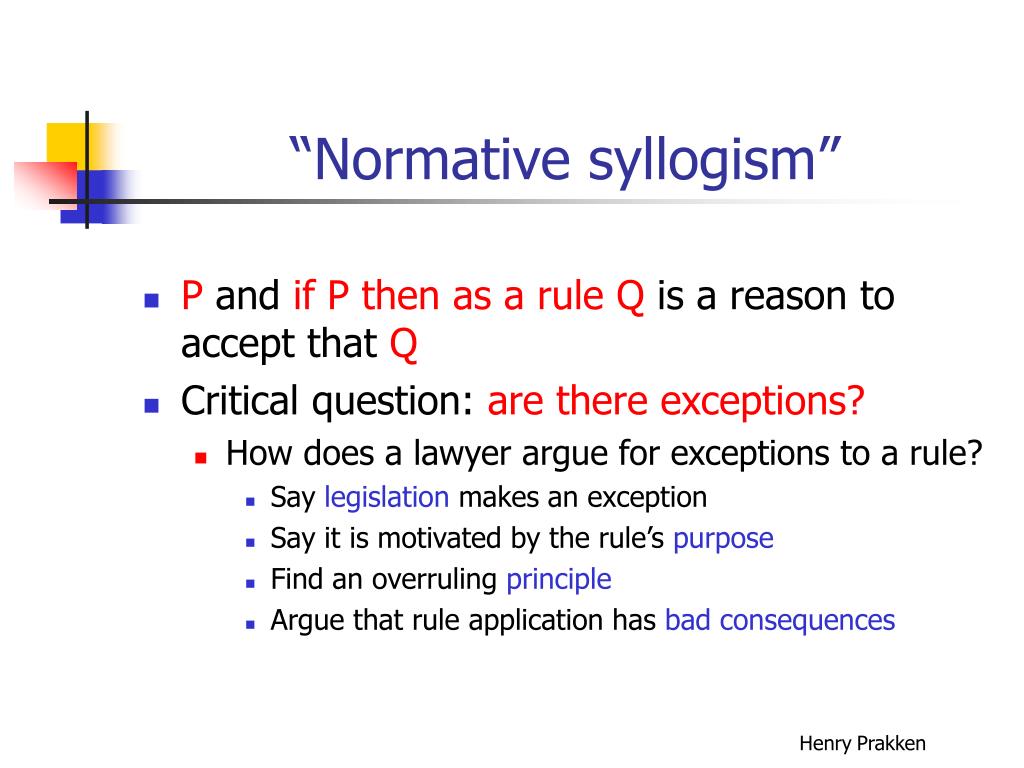 “Normative syllogism”

- P and if P then as a rule Q is a reason to accept that Q
- Critical question: are there exceptions?
  - How does a lawyer argue for exceptions to a rule?
    - Say legislation makes an exception
    - Say it is motivated by the rule’s purpose
    - Find an overruling principle
    - Argue that rule application has bad consequences

Henry Prakken